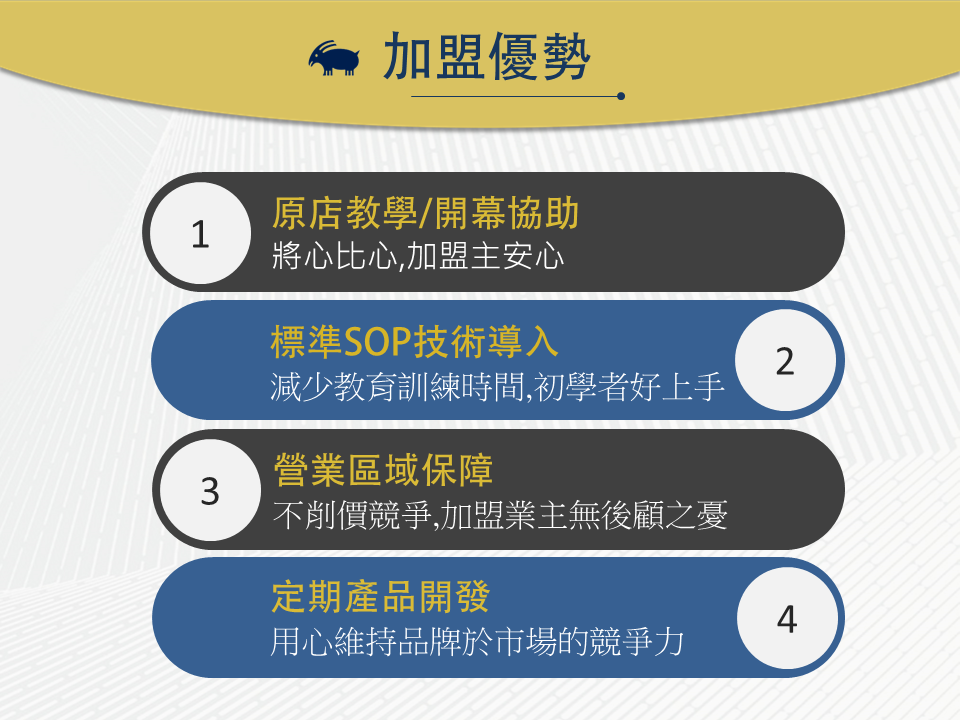 加盟優勢

1
原店教學/開幕協助
將心比心,加盟主安心

標準SOP技術導入
減少教育訓練時間,初學者好上手
2

3
營業區域保障
不削價競爭,加盟業主無後顧之憂

定期產品開發
用心維持品牌於市場的競爭力
4